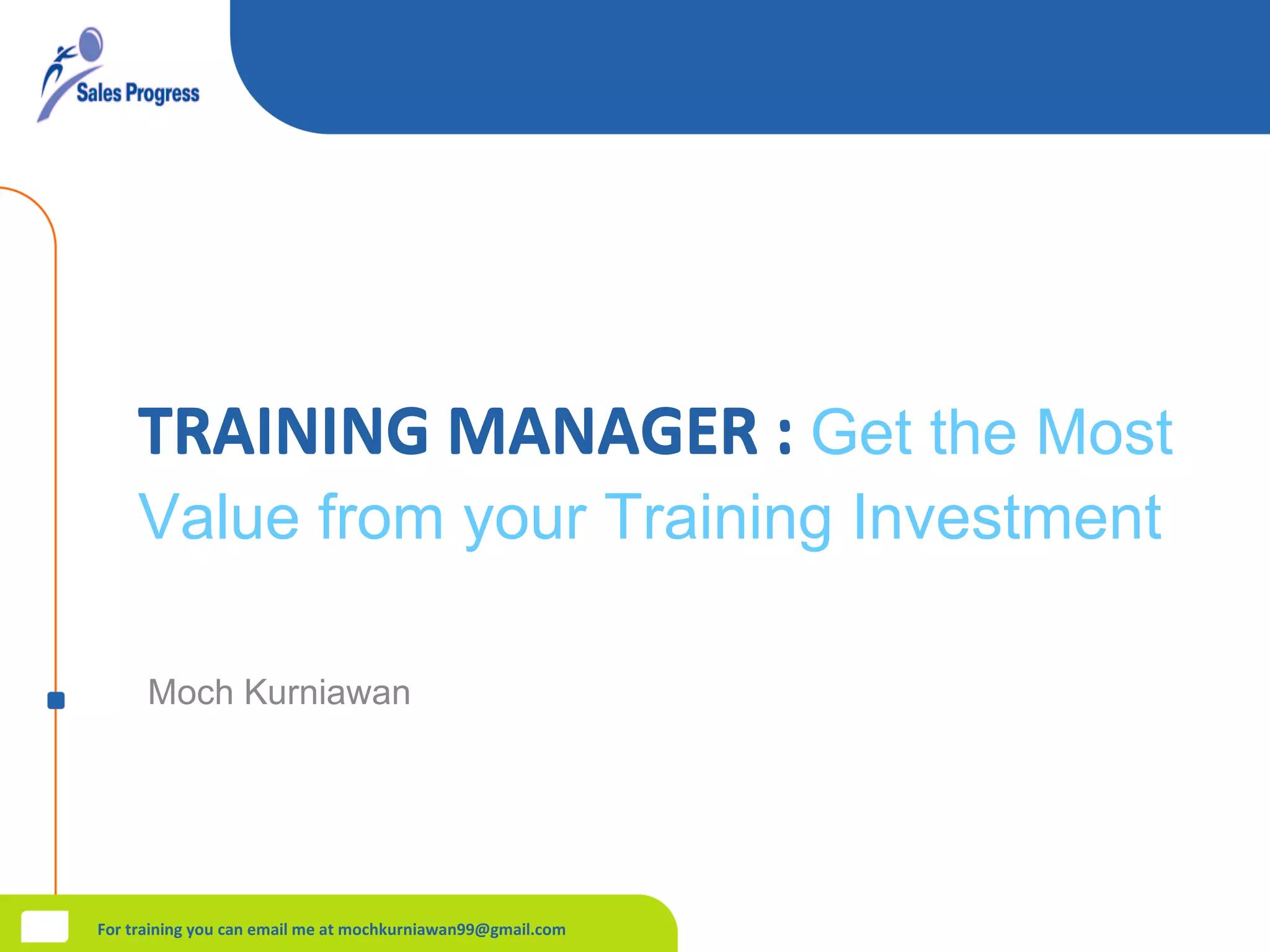 Sales Progress

TRAINING MANAGER : Get the Most Value from your Training Investment

Moch Kurniawan

For training you can email me at mochkurniawan99@gmail.com